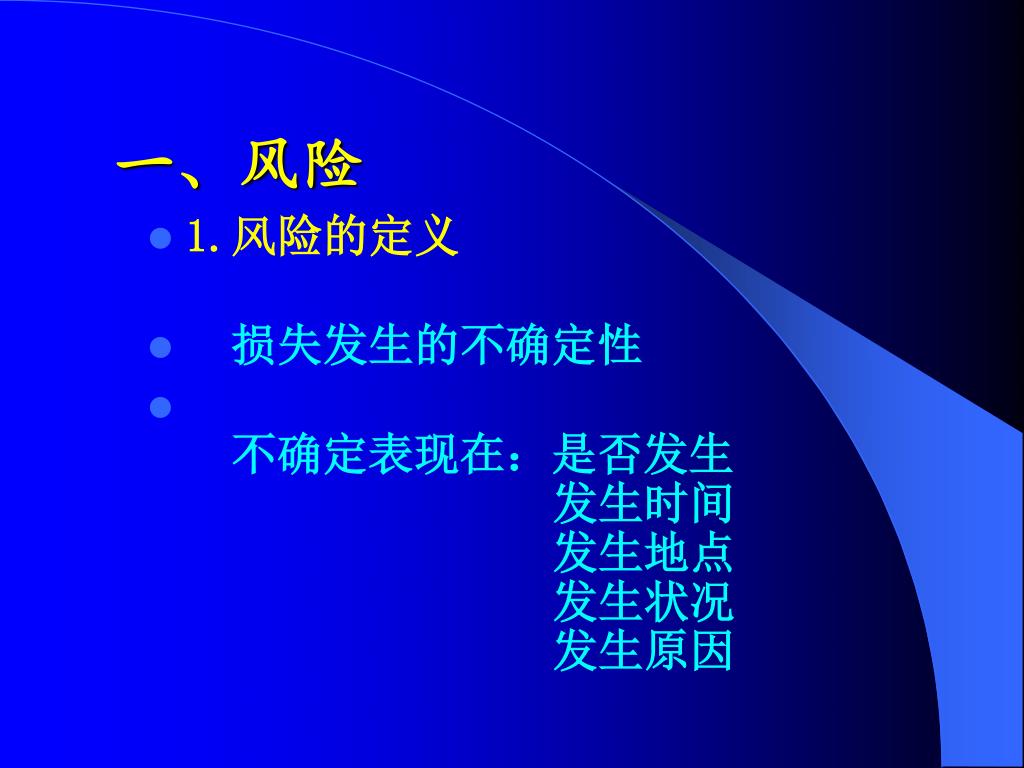 一、风险

1. 风险的定义

损失发生的不确定性

不确定表现在：是否发生
发生时间
发生地点
发生状况
发生原因